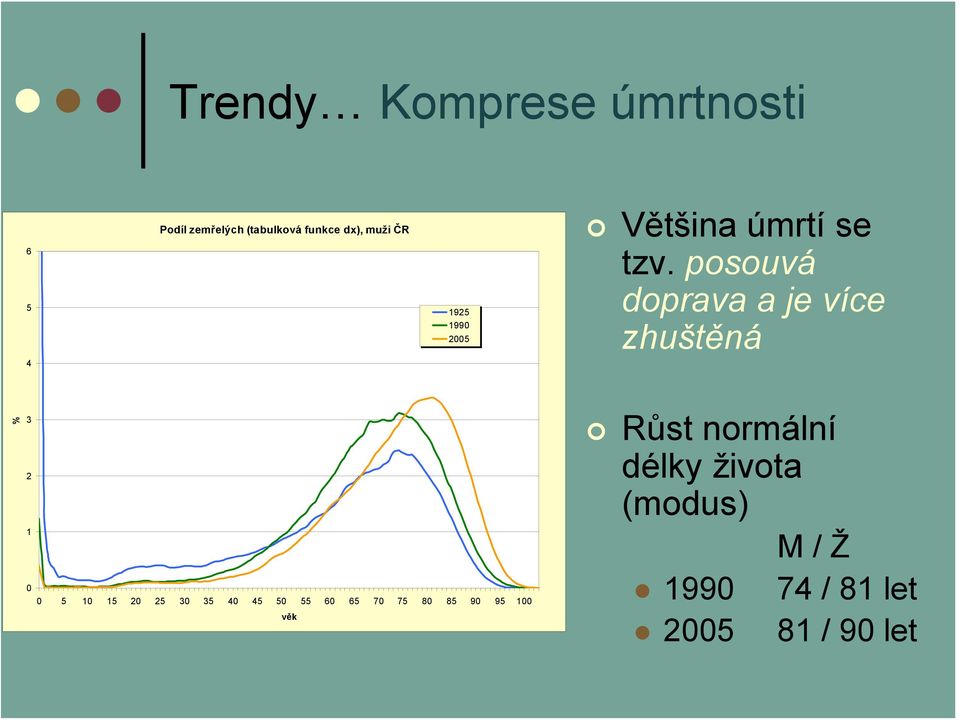 Trendy… Komprese úmrtnosti

Podíl zemřelých (tabulková funkce dx), muži ČR

6
5
4
3
2
1
0

%

1925
1990
2005

0 5 10 15 20 25 30 35 40 45 50 55 60 65 70 75 80 85 90 95 100

věk

Většina úmrtí se tzv. posouvá doprava a je více zhuštěná

Růst normální délky života (modus)

M / Ž

1990 74 / 81 let

2005 81 / 90 let